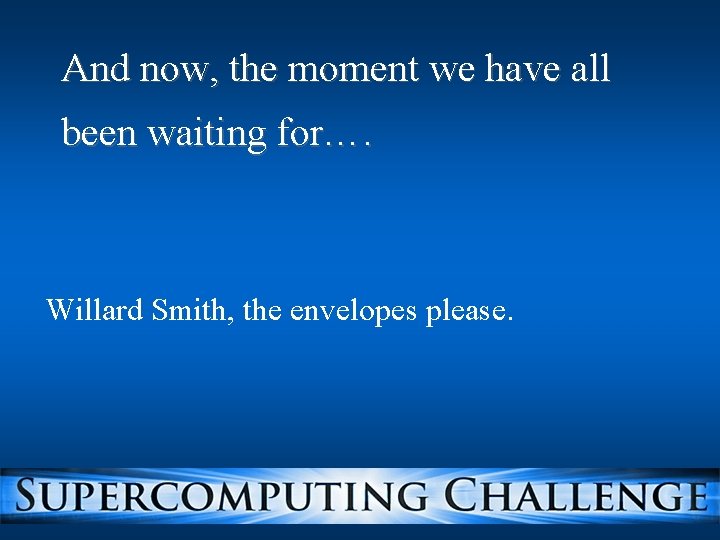 And now, the moment we have all been waiting for….

Willard Smith, the envelopes please.

SUPERCOMPUTING CHALLENGE